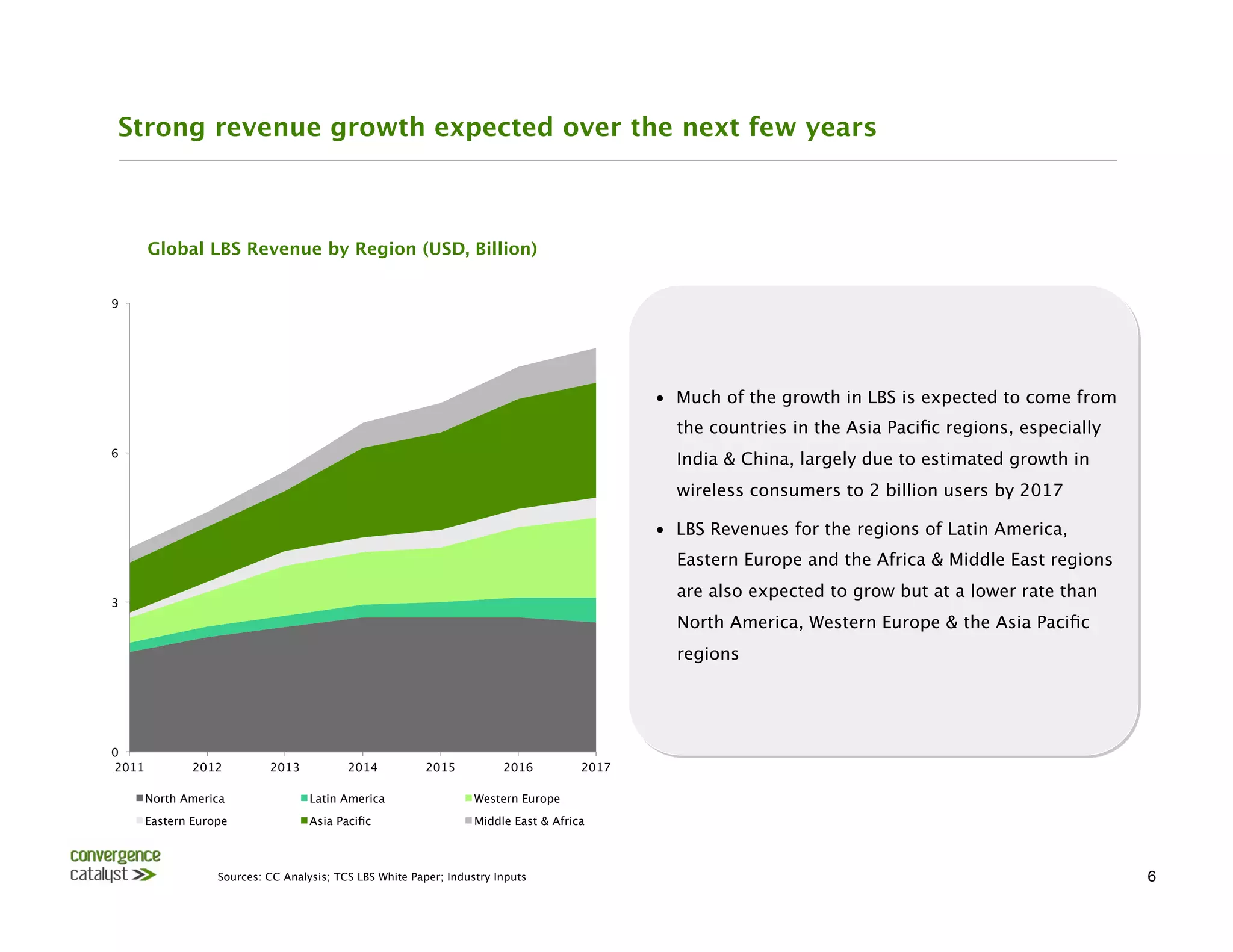 Strong revenue growth expected over the next few years

Global LBS Revenue by Region (USD, Billion)

9
6
3
0
2011 2012 2013 2014 2015 2016 2017

North America
Latin America
Western Europe
Eastern Europe
Asia Pacific
Middle East & Africa

• Much of the growth in LBS is expected to come from the countries in the Asia Pacific regions, especially India & China, largely due to estimated growth in wireless consumers to 2 billion users by 2017

• LBS Revenues for the regions of Latin America, Eastern Europe and the Africa & Middle East regions are also expected to grow but at a lower rate than North America, Western Europe & the Asia Pacific regions

convergence catalyst

Sources: CC Analysis; TCS LBS White Paper; Industry Inputs

6